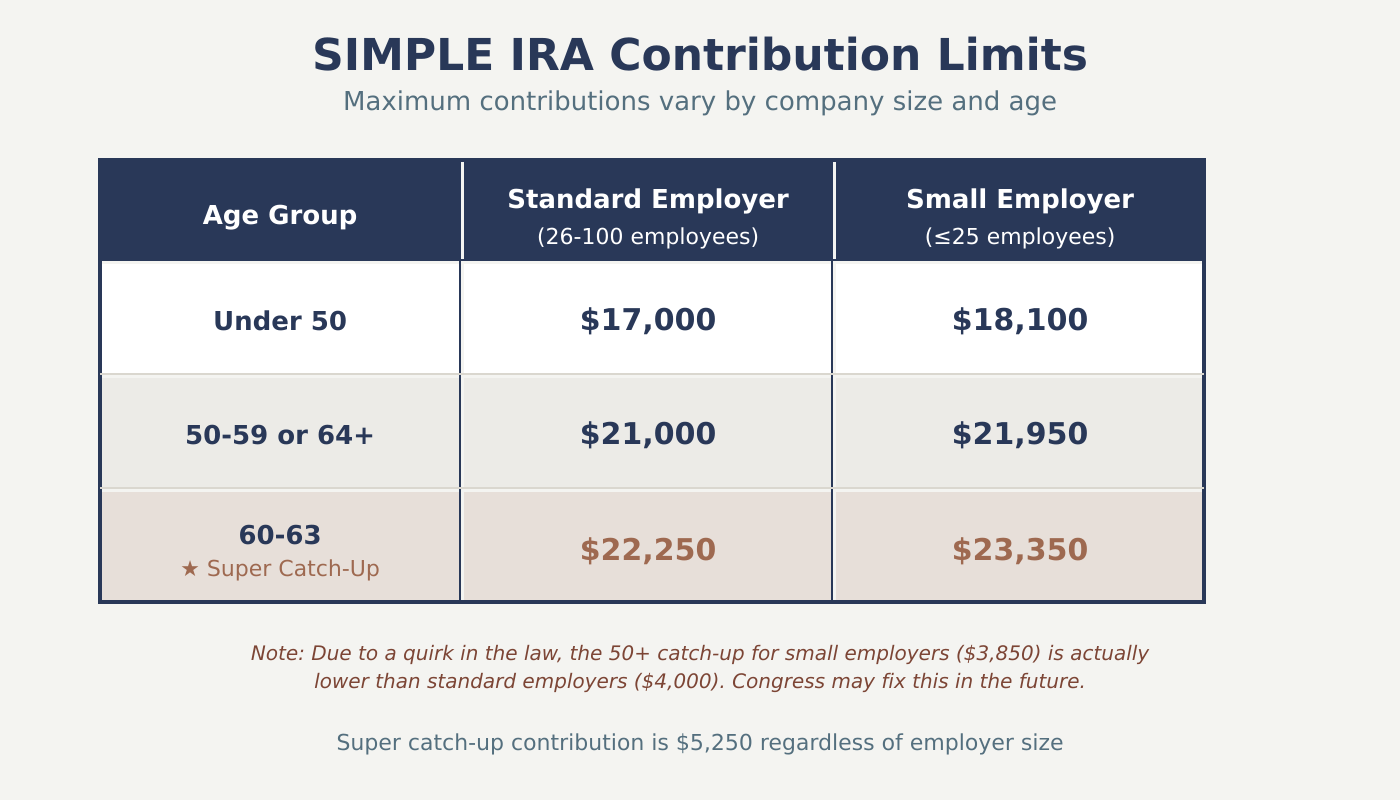 SIMPLE IRA Contribution Limits

Maximum contributions vary by company size and age

| Age Group | Standard Employer (26-100 employees) | Small Employer (≤25 employees) |
|---|---|---|
| Under 50 | \$17,000 | \$18,100 |
| 50-59 or 64+ | \$21,000 | \$21,950 |
| 60-63 ★ Super Catch-Up | \$22,250 | \$23,350 |

Note: Due to a quirk in the law, the 50+ catch-up for small employers (\$3,850) is actually lower than standard employers (\$4,000). Congress may fix this in the future.

Super catch-up contribution is \$5,250 regardless of employer size